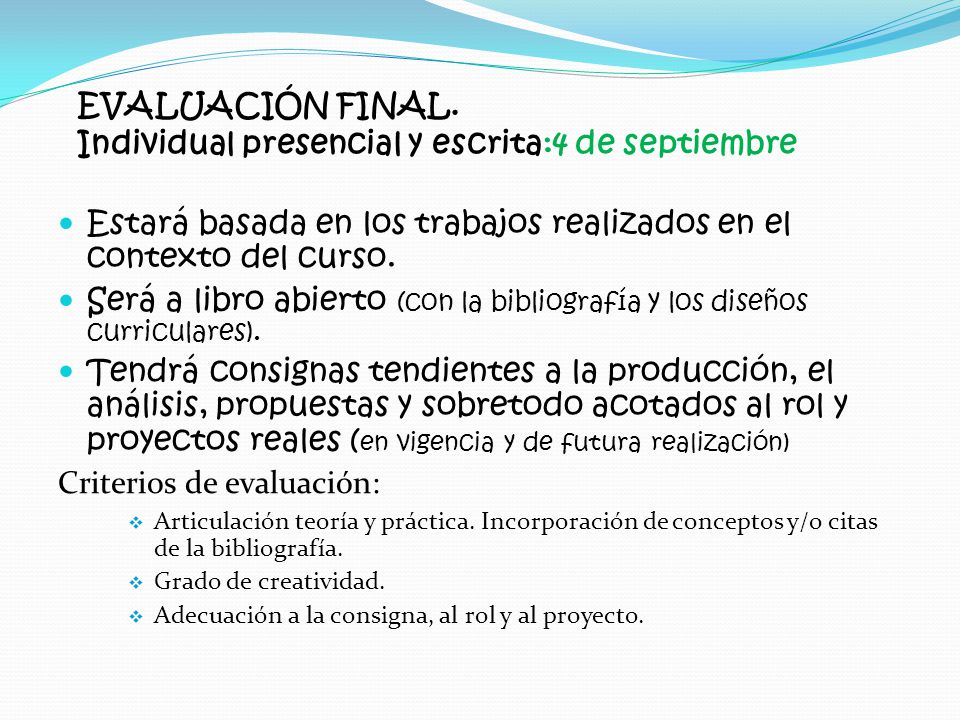 EVALUACIÓN FINAL.
Individual presencial y escrita:4 de septiembre

Estará basada en los trabajos realizados en el contexto del curso.
Será a libro abierto (con la bibliografía y los diseños curriculares).
Tendrá consignas tendientes a la producción, el análisis, propuestas y sobretodo acotados al rol y proyectos reales (en vigencia y de futura realización)

Criterios de evaluación:
Articulación teoría y práctica. Incorporación de conceptos y/o citas de la bibliografía.
Grado de creatividad.
Adecuación a la consigna, al rol y al proyecto.